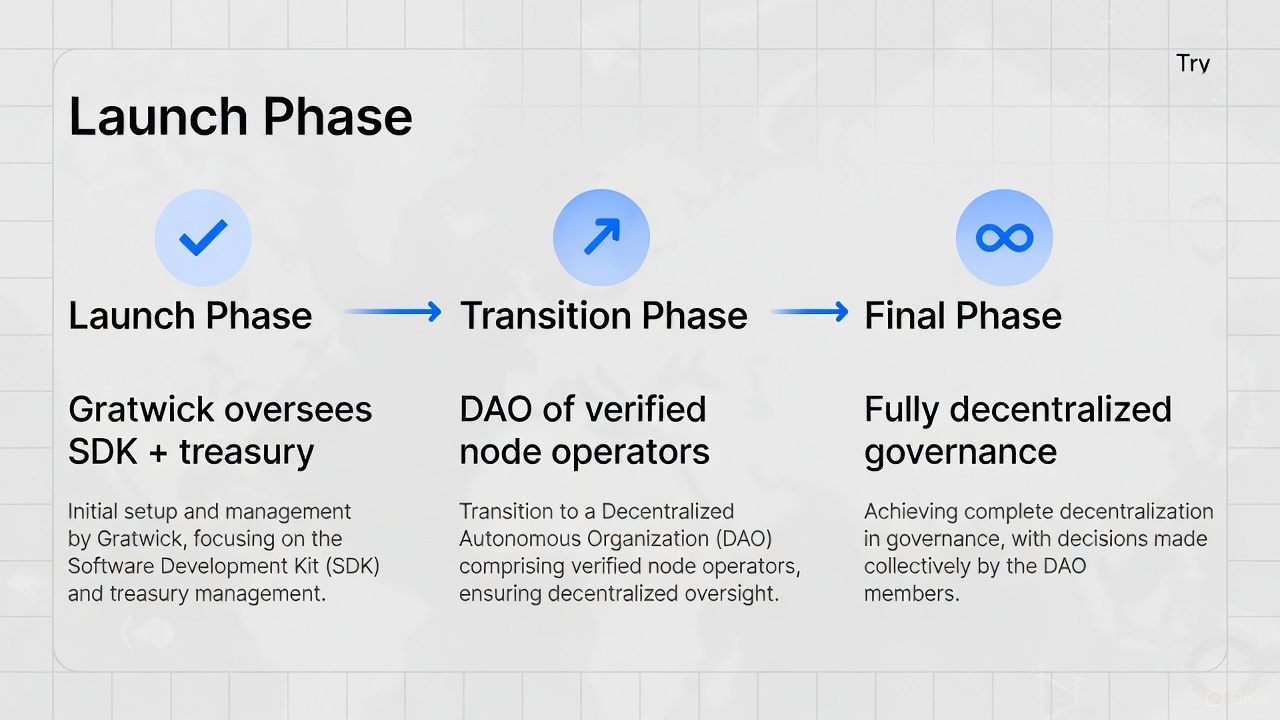 Try

Launch Phase

Launch Phase

Gratwick oversees SDK + treasury

Initial setup and management by Gratwick, focusing on the Software Development Kit (SDK) and treasury management.

Transition Phase

DAO of verified node operators

Transition to a Decentralized Autonomous Organization (DAO) comprising verified node operators, ensuring decentralized oversight.

Final Phase

Fully decentralized governance

Achieving complete decentralization in governance, with decisions made collectively by the DAO members.